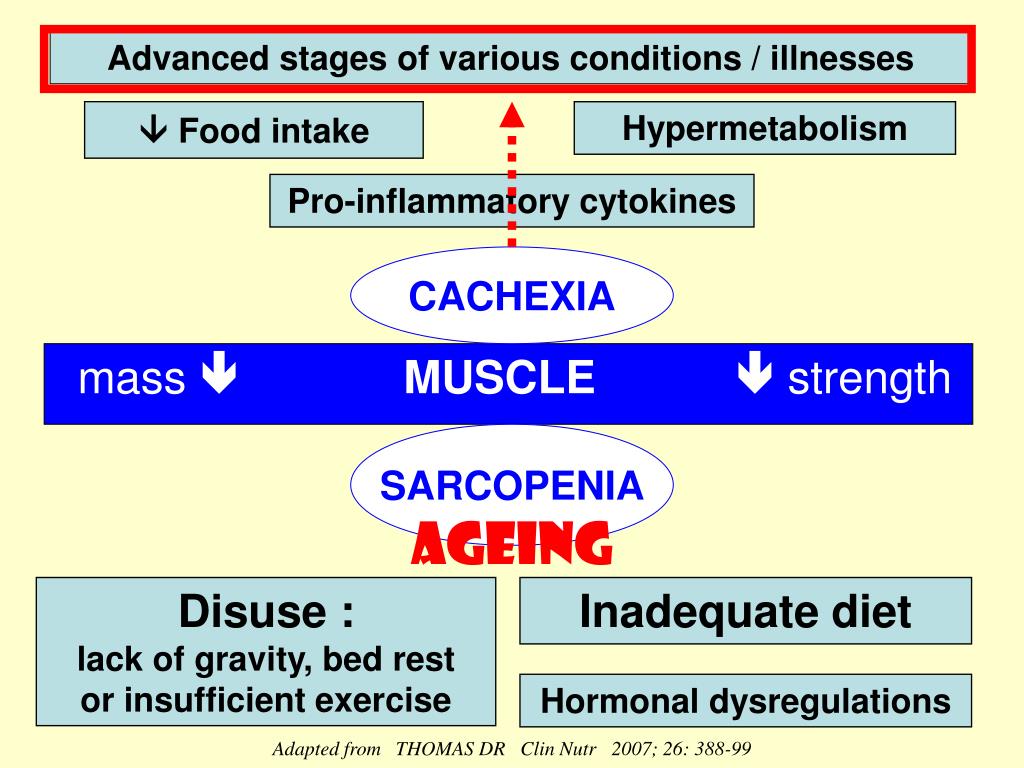 Advanced stages of various conditions / illnesses

↓ Food intake

Hypermetabolism

Pro-inflammatory cytokines

CACHEXIA

mass ↓ MUSCLE ↓ strength

SARCOPENIA

AGEING

Disuse :
lack of gravity, bed rest or insufficient exercise

Inadequate diet

Hormonal dysregulations

Adapted from THOMAS DR Clin Nutr 2007; 26: 388-99